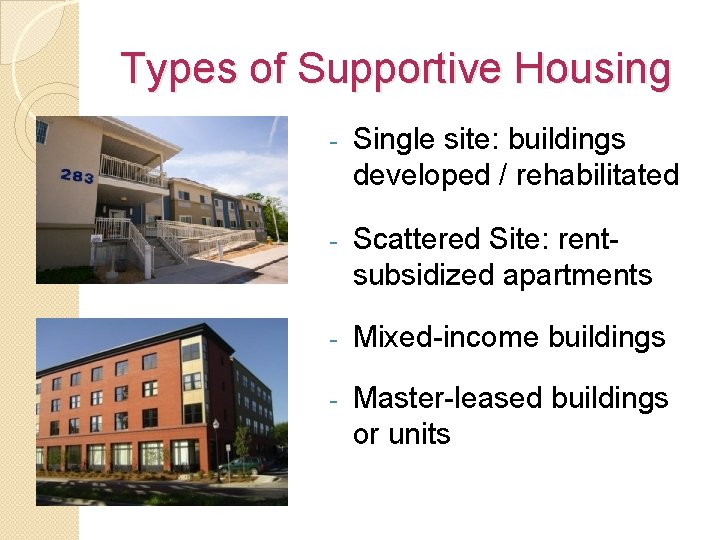 Types of Supportive Housing

283

- Single site: buildings developed / rehabilitated

- Scattered Site: rent-subsidized apartments

- Mixed-income buildings

- Master-leased buildings or units